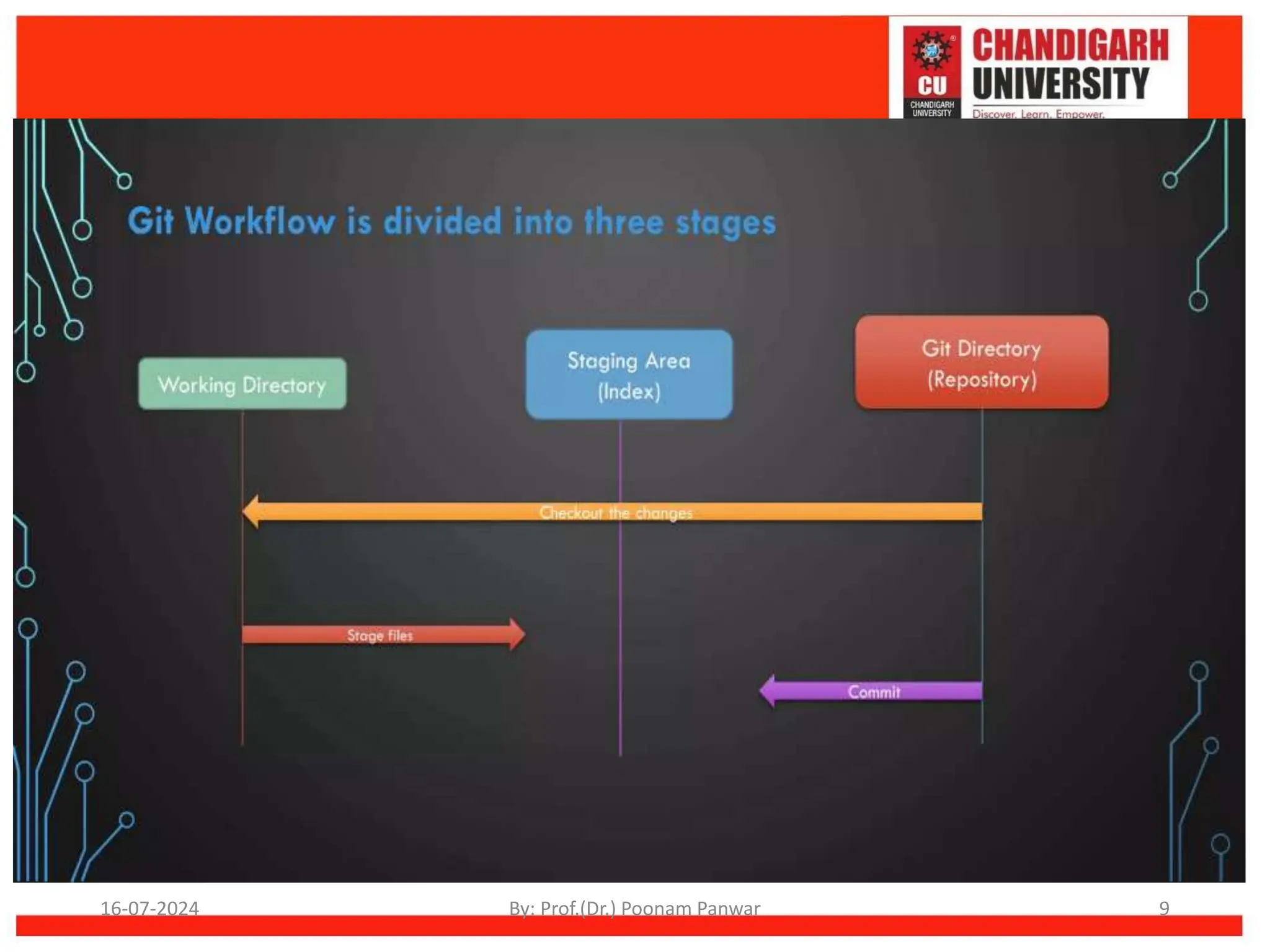 CU
CHANDIGARH UNIVERSITY
CHANDIGARH UNIVERSITY
Discover. Learn. Empower.

Git Workflow is divided into three stages

Working Directory

Staging Area (Index)

Git Directory (Repository)

Checkout the changes

Stage files

Commit

16-07-2024

By: Prof.(Dr.) Poonam Panwar

9